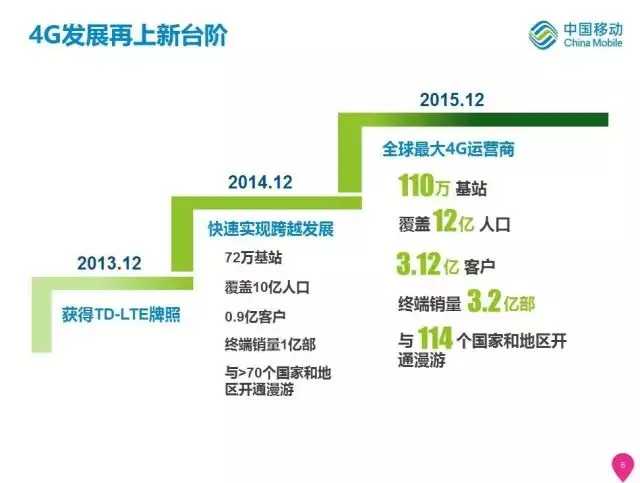 4G发展再上新台阶

中国移动
China Mobile

2013.12

获得TD-LTE牌照

2014.12

快速实现跨越发展

72万基站

覆盖10亿人口

0.9亿客户

终端销量1亿部

与>70个国家和地区开通漫游

2015.12

全球最大4G运营商

110万 基站

覆盖 12亿 人口

3.12亿 客户

终端销量 3.2亿部

与 114 个国家和地区开通漫游

6